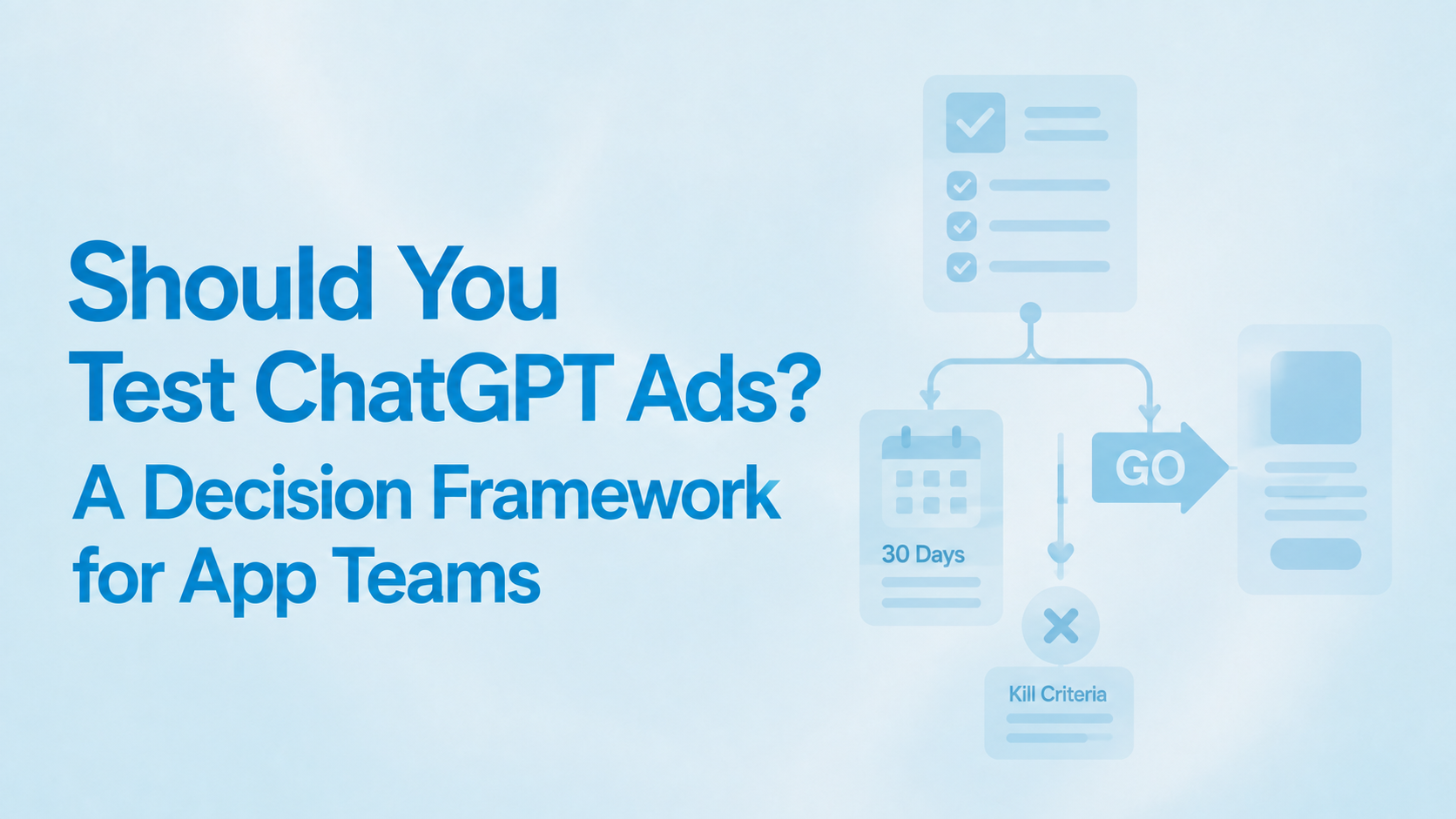 Should You Test ChatGPT Ads?

A Decision Framework for App Teams

30 Days

GO

Kill Criteria